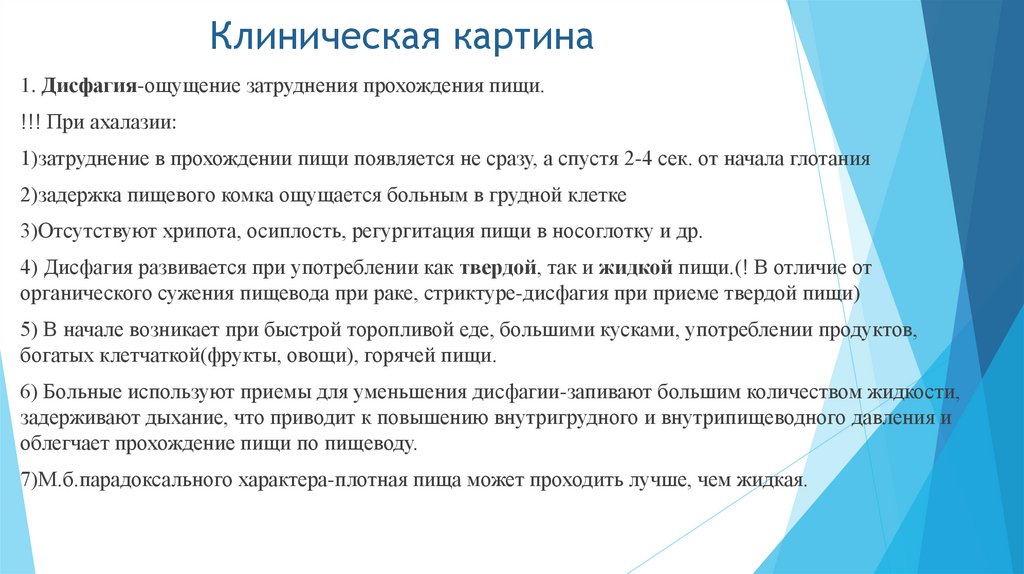 Клиническая картина

1. Дисфагия-ощущение затруднения прохождения пищи.

!!! При ахалазии:

1)затруднение в прохождении пищи появляется не сразу, а спустя 2-4 сек. от начала глотания

2)задержка пищевого комка ощущается больным в грудной клетке

3)Отсутствуют хрипота, осиплость, регургитация пищи в носоглотку и др.

4) Дисфагия развивается при употреблении как твердой, так и жидкой пищи.(! В отличие от органического сужения пищевода при раке, стриктуре-дисфагия при приеме твердой пищи)

5) В начале возникает при быстрой торопливой еде, большими кусками, употреблении продуктов, богатых клетчаткой(фрукты, овощи), горячей пищи.

6) Больные используют приемы для уменьшения дисфагии-запивают большим количеством жидкости, задерживают дыхание, что приводит к повышению внутригрудного и внутрипищеводного давления и облегчает прохождение пищи по пищеводу.

7)М.б.парадоксального характера-плотная пища может проходить лучше, чем жидкая.